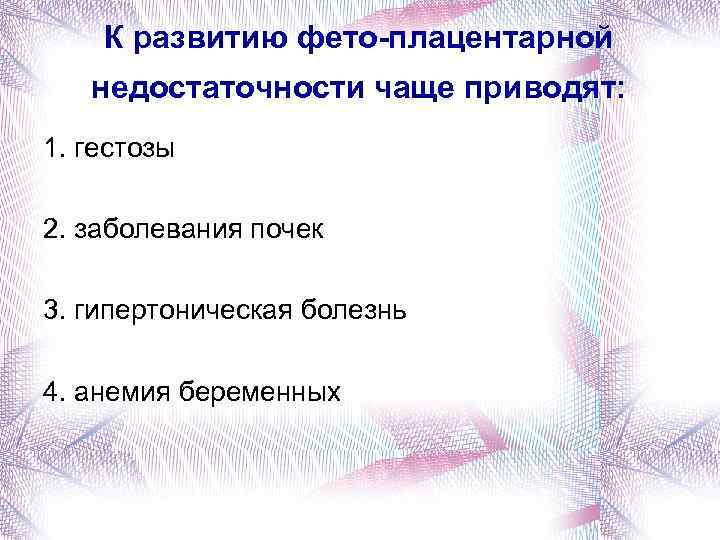 К развитию фето-плацентарной недостаточности чаще приводят:

1. гестозы

2. заболевания почек

3. гипертоническая болезнь

4. анемия беременных